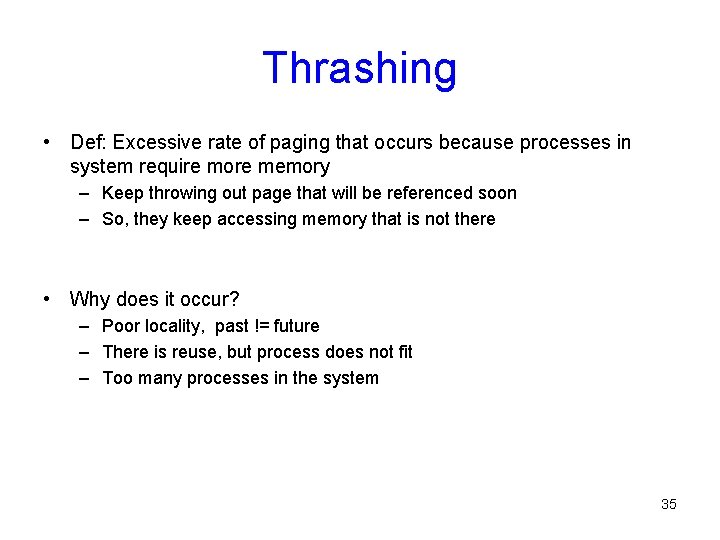 Thrashing

• Def: Excessive rate of paging that occurs because processes in system require more memory
  – Keep throwing out page that will be referenced soon
  – So, they keep accessing memory that is not there

• Why does it occur?
  – Poor locality, past != future
  – There is reuse, but process does not fit
  – Too many processes in the system

35